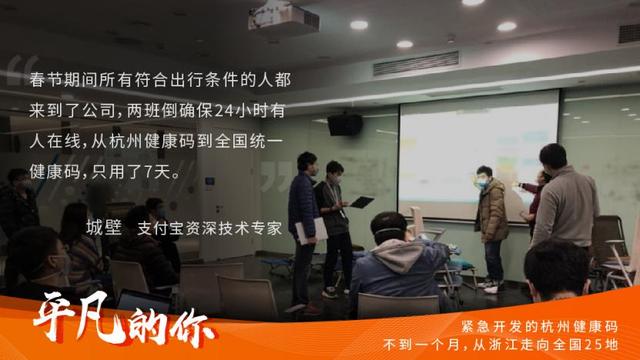 春节期间所有符合出行条件的人都来到了公司，两班倒确保24小时有人在线，从杭州健康码到全国统一健康码，只用了7天。

城壁　支付宝资深技术专家

平凡的你

紧急开发的杭州健康码
不到一个月，从浙江走向全国25地